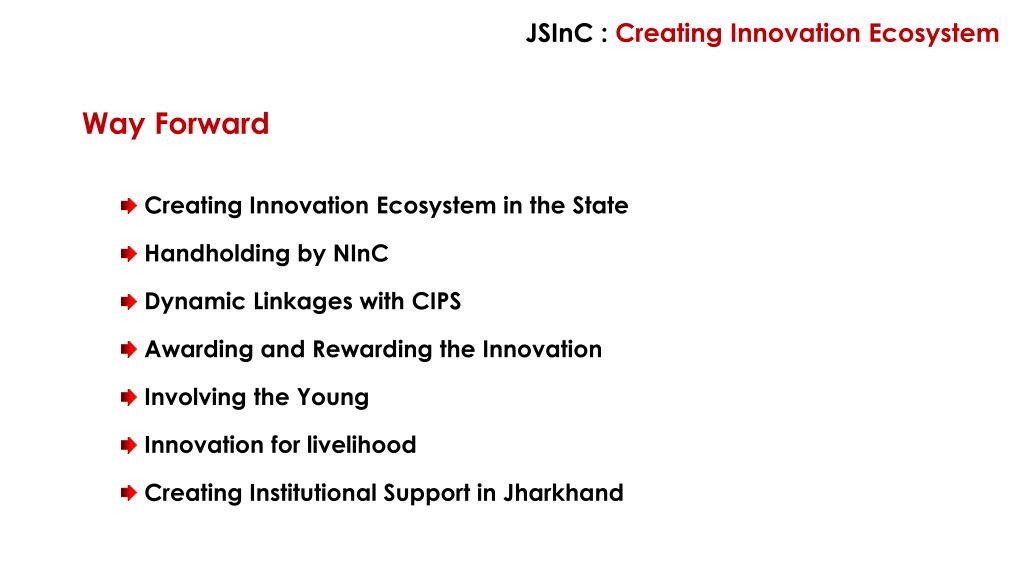 JSInC : Creating Innovation Ecosystem

Way Forward

Creating Innovation Ecosystem in the State

Handholding by NInC

Dynamic Linkages with CIPS

Awarding and Rewarding the Innovation

Involving the Young

Innovation for livelihood

Creating Institutional Support in Jharkhand